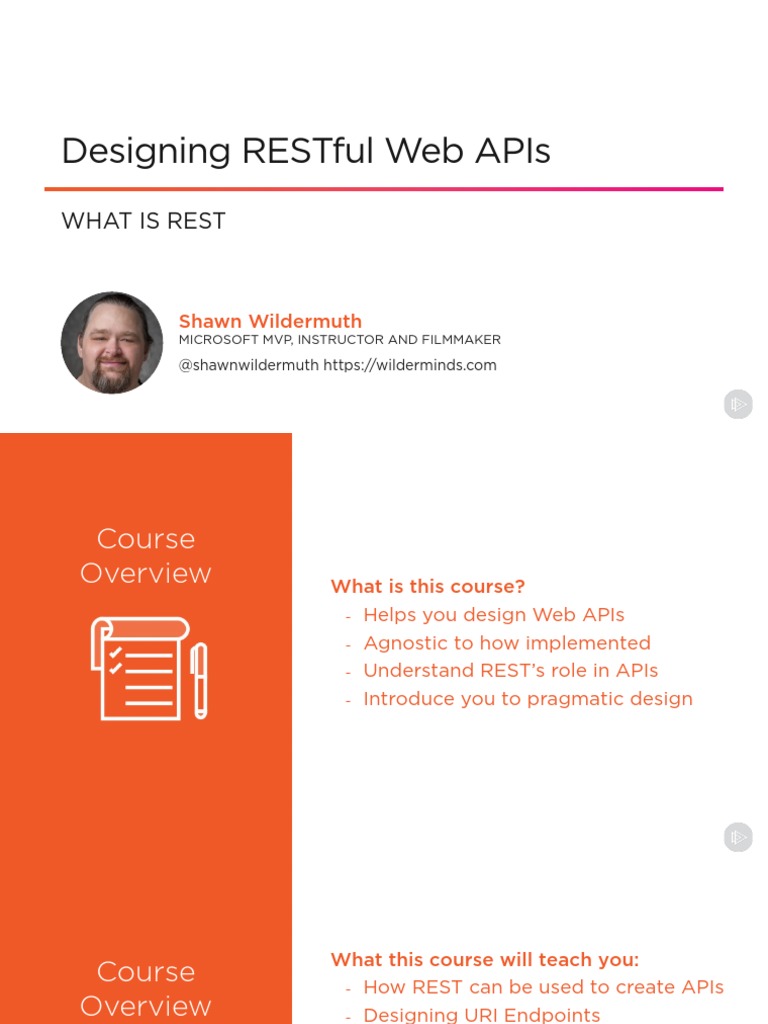 Designing RESTful Web APIs

WHAT IS REST

Shawn Wildermuth
MICROSOFT MVP, INSTRUCTOR AND FILMMAKER
@shawnwildermuth https://wilderminds.com

Course Overview

What is this course?
- Helps you design Web APIs
- Agnostic to how implemented
- Understand REST's role in APIs
- Introduce you to pragmatic design

Course Overview

What this course will teach you:
- How REST can be used to create APIs
- Designing URI Endpoints